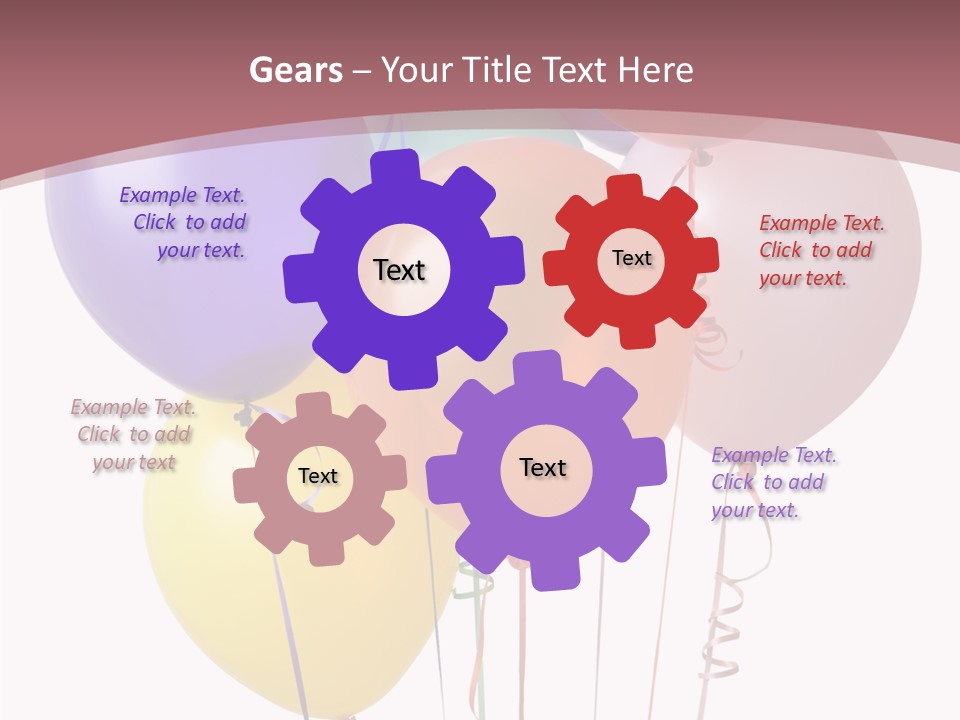 Gears – Your Title Text Here

Example Text. Click to add your text.

Text

Text

Example Text. Click to add your text.

Example Text. Click to add your text

Text

Text

Example Text. Click to add your text.